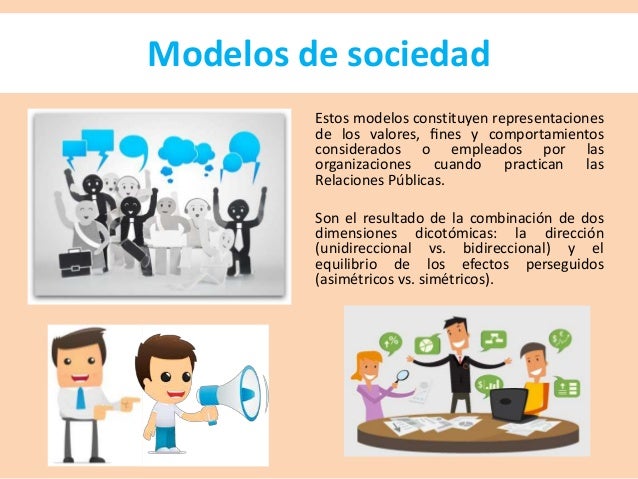 Modelos de sociedad

Estos modelos constituyen representaciones de los valores, fines y comportamientos considerados o empleados por las organizaciones cuando practican las Relaciones Públicas.

Son el resultado de la combinación de dos dimensiones dicotómicas: la dirección (unidireccional vs. bidireccional) y el equilibrio de los efectos perseguidos (asimétricos vs. simétricos).